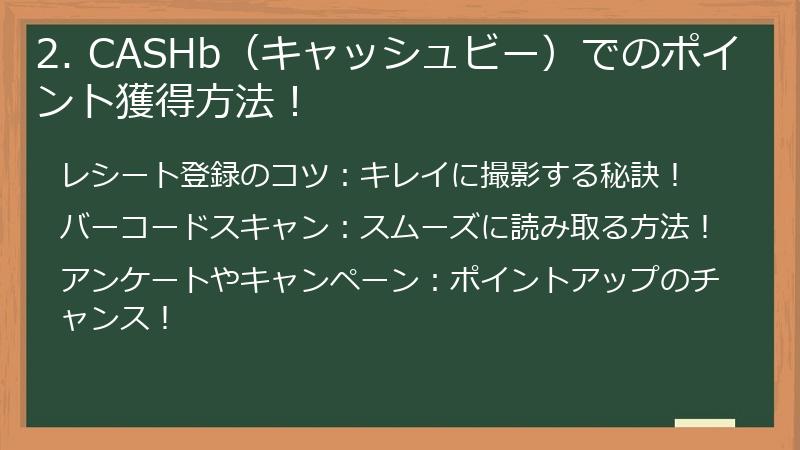 2. CASHb（キャッシュビー）でのポイント獲得方法！

レシート登録のコツ：キレイに撮影する秘訣！

バーコードスキャン：スムーズに読み取る方法！

アンケートやキャンペーン：ポイントアップのチャンス！